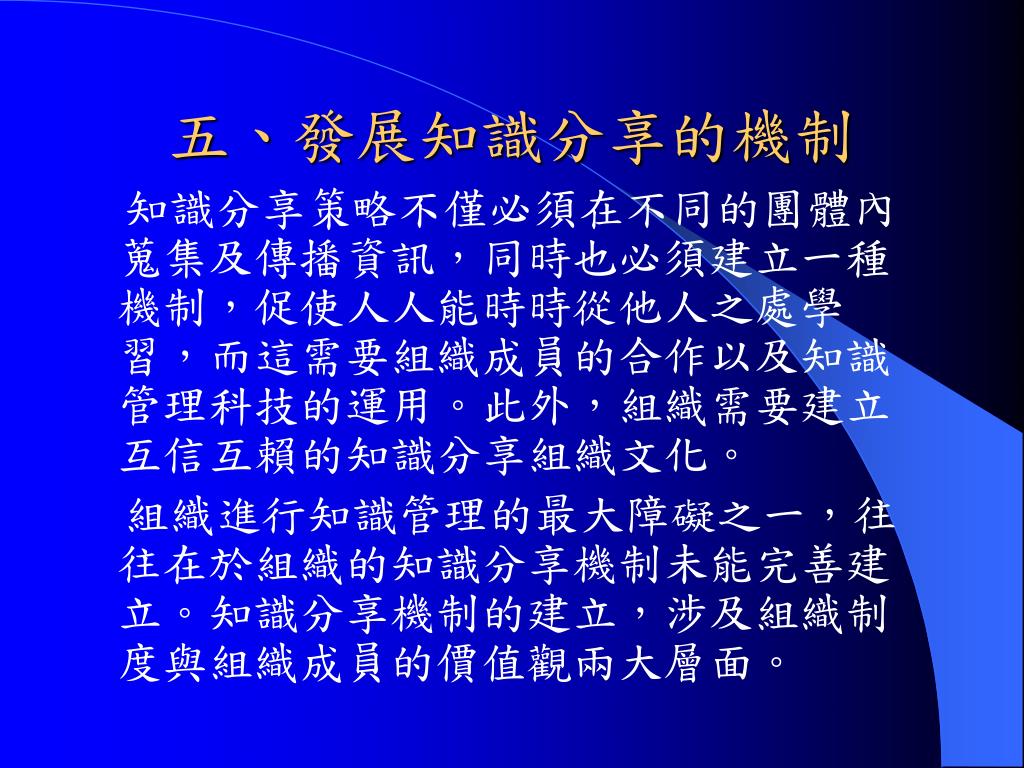 五、發展知識分享的機制

知識分享策略不僅必須在不同的團體內蒐集及傳播資訊，同時也必須建立一種機制，促使人人能時時從他人之處學習，而這需要組織成員的合作以及知識管理科技的運用。此外，組織需要建立互信互賴的知識分享組織文化。

組織進行知識管理的最大障礙之一，往往在於組織的知識分享機制未能完善建立。知識分享機制的建立，涉及組織制度與組織成員的價值觀兩大層面。